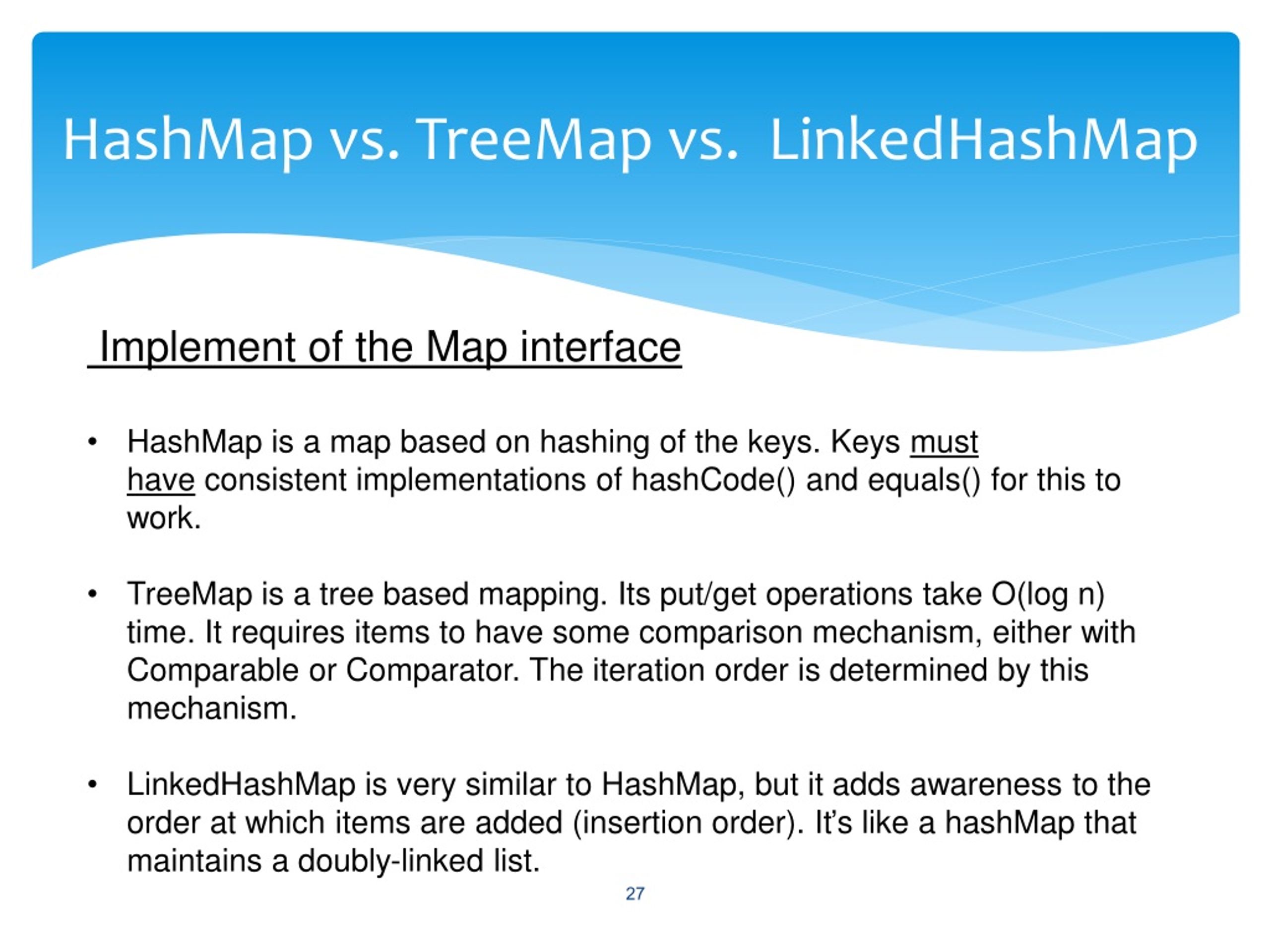 HashMap vs. TreeMap vs. LinkedHashMap

Implement of the Map interface

• HashMap is a map based on hashing of the keys. Keys must have consistent implementations of hashCode() and equals() for this to work.

• TreeMap is a tree based mapping. Its put/get operations take O(log n) time. It requires items to have some comparison mechanism, either with Comparable or Comparator. The iteration order is determined by this mechanism.

• LinkedHashMap is very similar to HashMap, but it adds awareness to the order at which items are added (insertion order). It's like a hashMap that maintains a doubly-linked list.

27